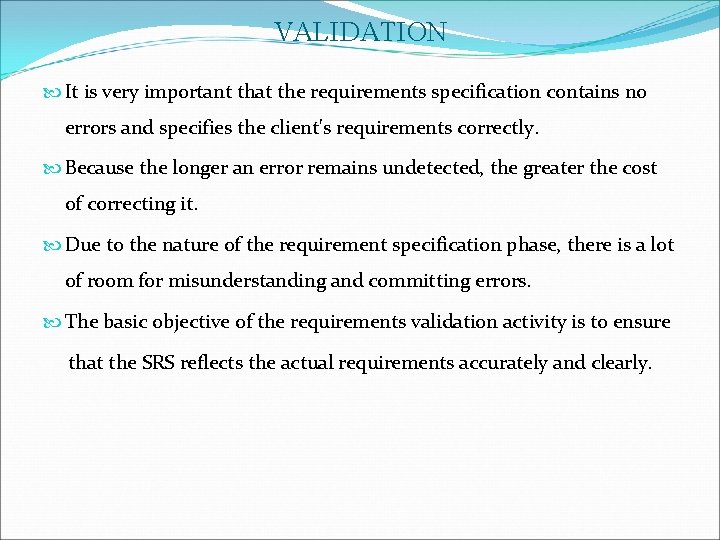 VALIDATION

It is very important that the requirements specification contains no errors and specifies the client's requirements correctly.

Because the longer an error remains undetected, the greater the cost of correcting it.

Due to the nature of the requirement specification phase, there is a lot of room for misunderstanding and committing errors.

The basic objective of the requirements validation activity is to ensure that the SRS reflects the actual requirements accurately and clearly.